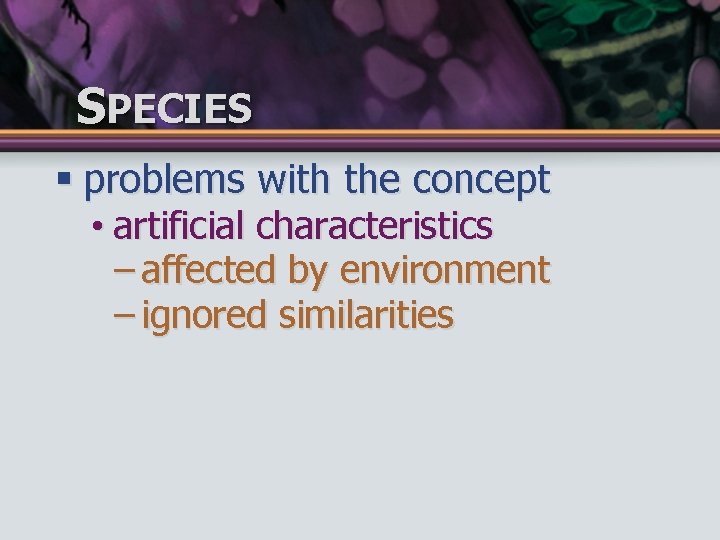 SPECIES

▪ problems with the concept
• artificial characteristics
– affected by environment
– ignored similarities